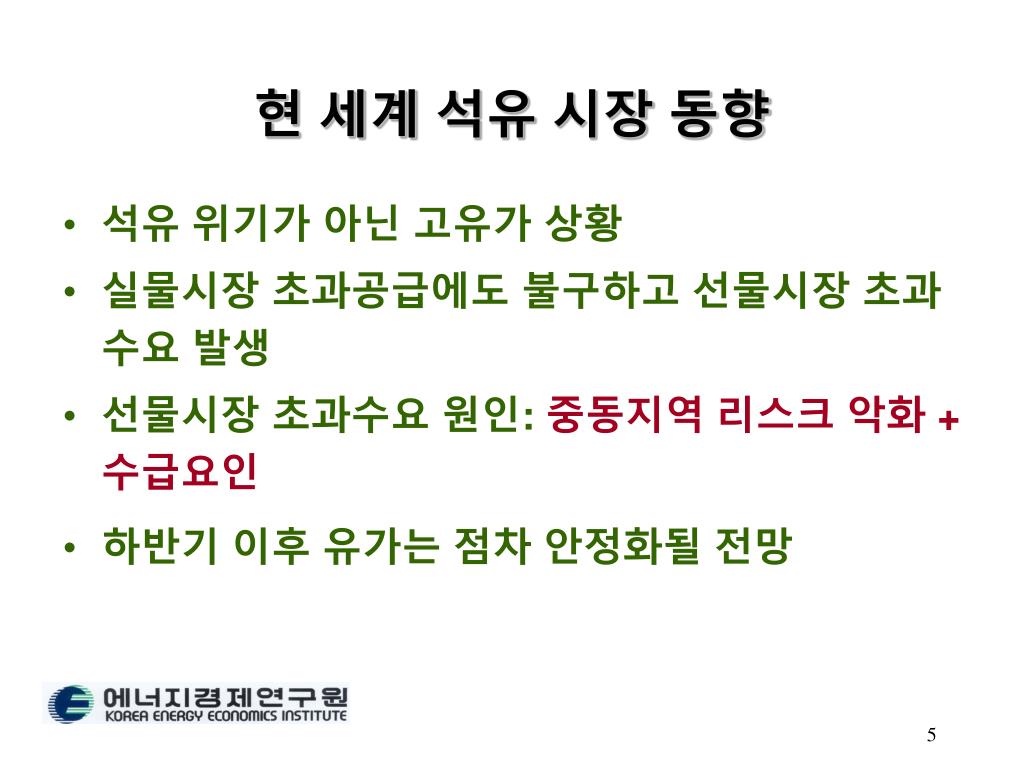 현 세계 석유 시장 동향

• 석유 위기가 아닌 고유가 상황
• 실물시장 초과공급에도 불구하고 선물시장 초과수요 발생
• 선물시장 초과수요 원인: 중동지역 리스크 악화 + 수급요인
• 하반기 이후 유가는 점차 안정화될 전망

에너지경제연구원
KOREA ENERGY ECONOMICS INSTITUTE

5